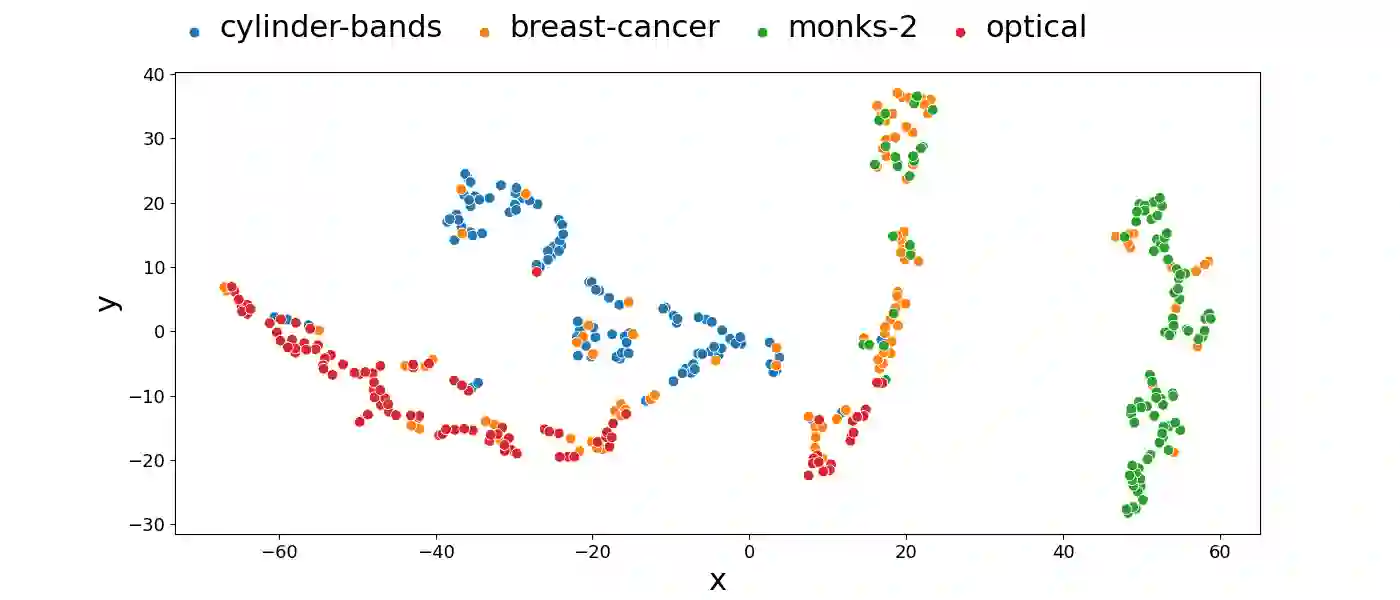 cylinder-bands breast-cancer monks-2 optical

40
30
20
10
0
−10
−20
−30

y

−60 −40 −20 0 20 40 60

x